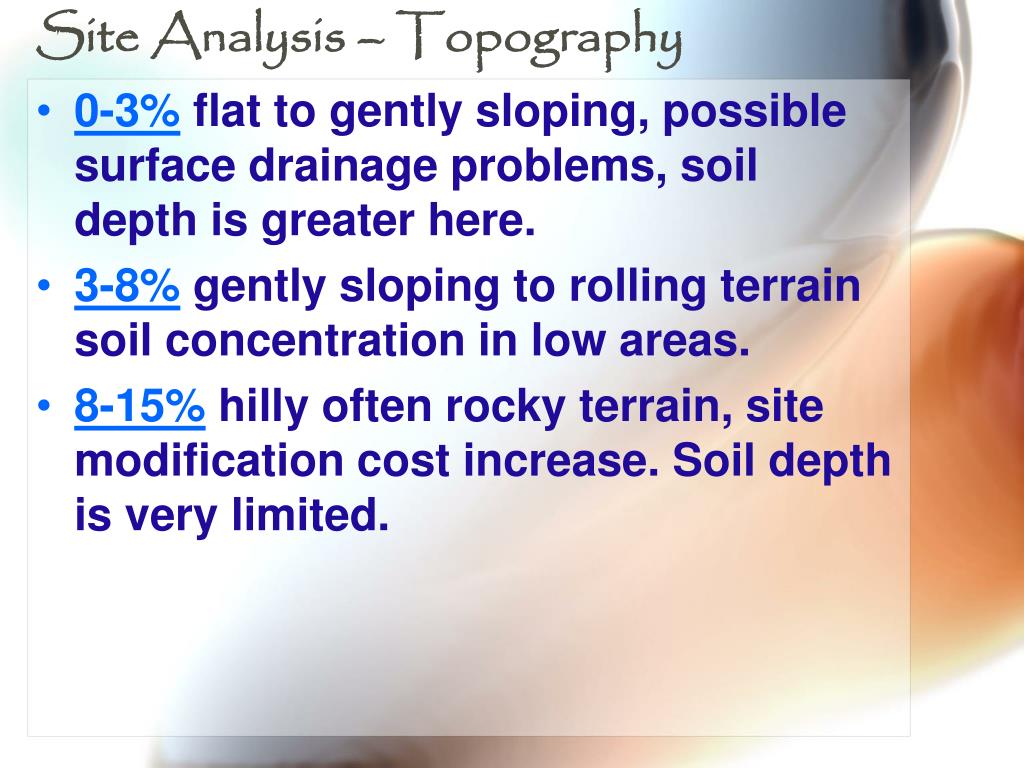 Site Analysis – Topography

• 0-3% flat to gently sloping, possible surface drainage problems, soil depth is greater here.
• 3-8% gently sloping to rolling terrain soil concentration in low areas.
• 8-15% hilly often rocky terrain, site modification cost increase. Soil depth is very limited.